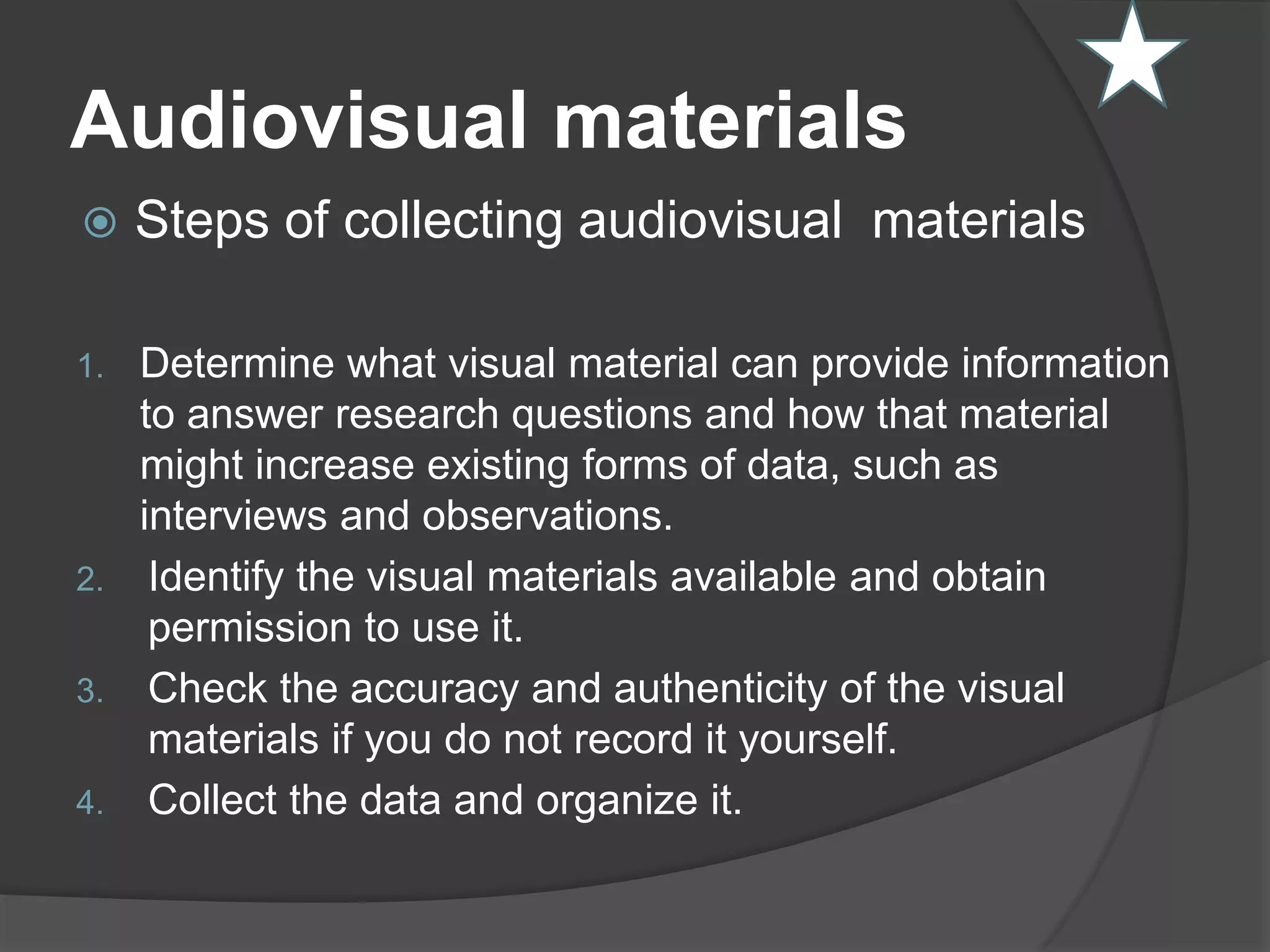 Audiovisual materials

Steps of collecting audiovisual materials

1. Determine what visual material can provide information to answer research questions and how that material might increase existing forms of data, such as interviews and observations.
2. Identify the visual materials available and obtain permission to use it.
3. Check the accuracy and authenticity of the visual materials if you do not record it yourself.
4. Collect the data and organize it.